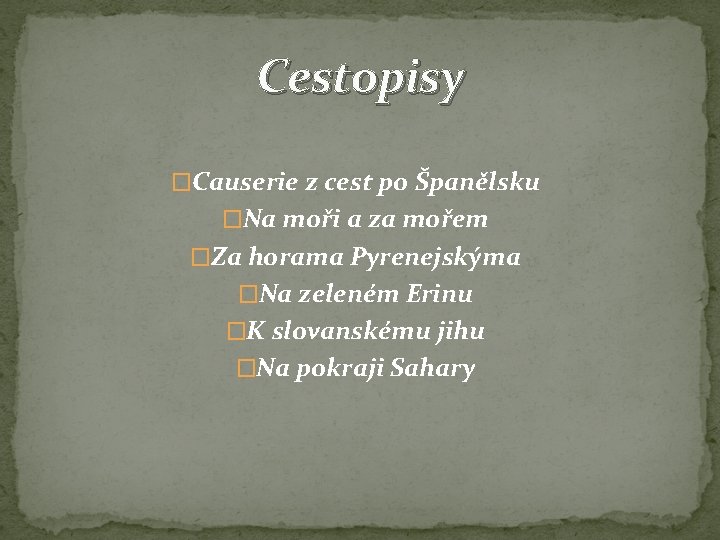 Cestopisy

Causerie z cest po Španělsku
Na moři a za mořem
Za horama Pyrenejskýma
Na zeleném Erinu
K slovanskému jihu
Na pokraji Sahary